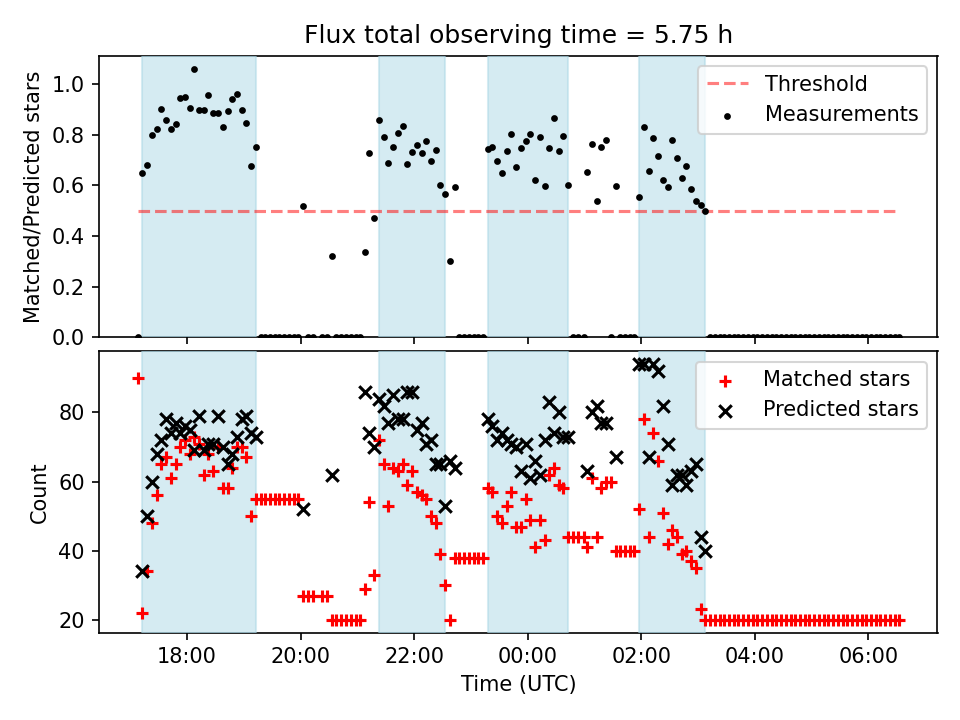 Flux total observing time = 5.75 h

Matched/Predicted stars

1.0
0.8
0.6
0.4
0.2
0.0

Threshold
Measurements

Count

80
60
40
20

Matched stars
Predicted stars

18:00
20:00
22:00
00:00
02:00
04:00
06:00

Time (UTC)